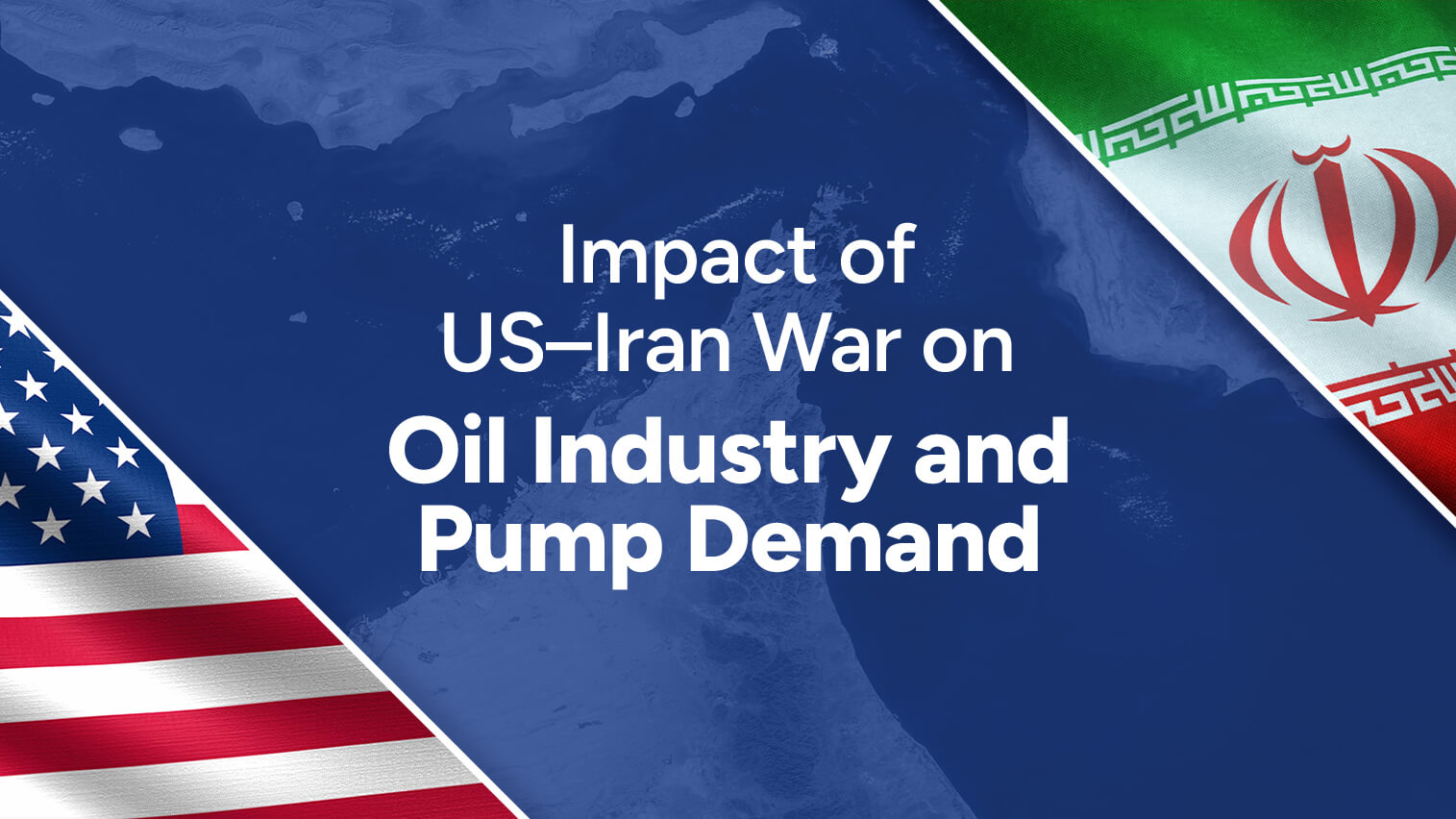 Impact of
US–Iran War on
Oil Industry and
Pump Demand